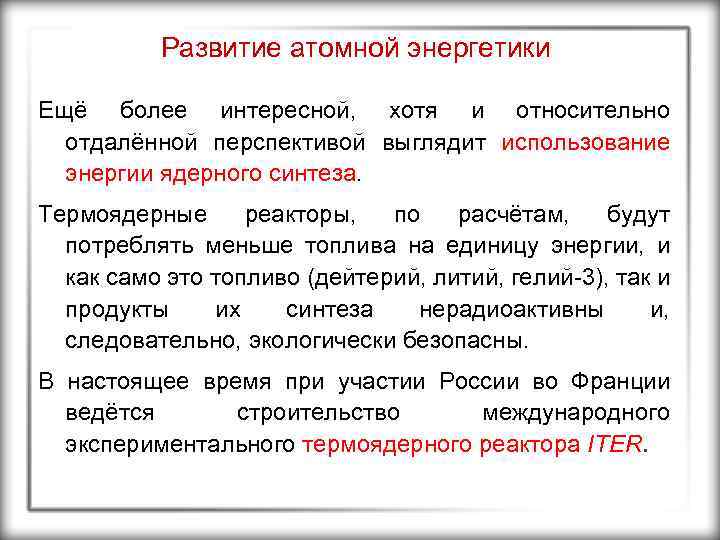 Развитие атомной энергетики

Ещё более интересной, хотя и относительно отдалённой перспективой выглядит использование энергии ядерного синтеза.

Термоядерные реакторы, по расчётам, будут потреблять меньше топлива на единицу энергии, и как само это топливо (дейтерий, литий, гелий-3), так и продукты их синтеза нерадиоактивны и, следовательно, экологически безопасны.

В настоящее время при участии России во Франции ведётся строительство международного экспериментального термоядерного реактора ITER.